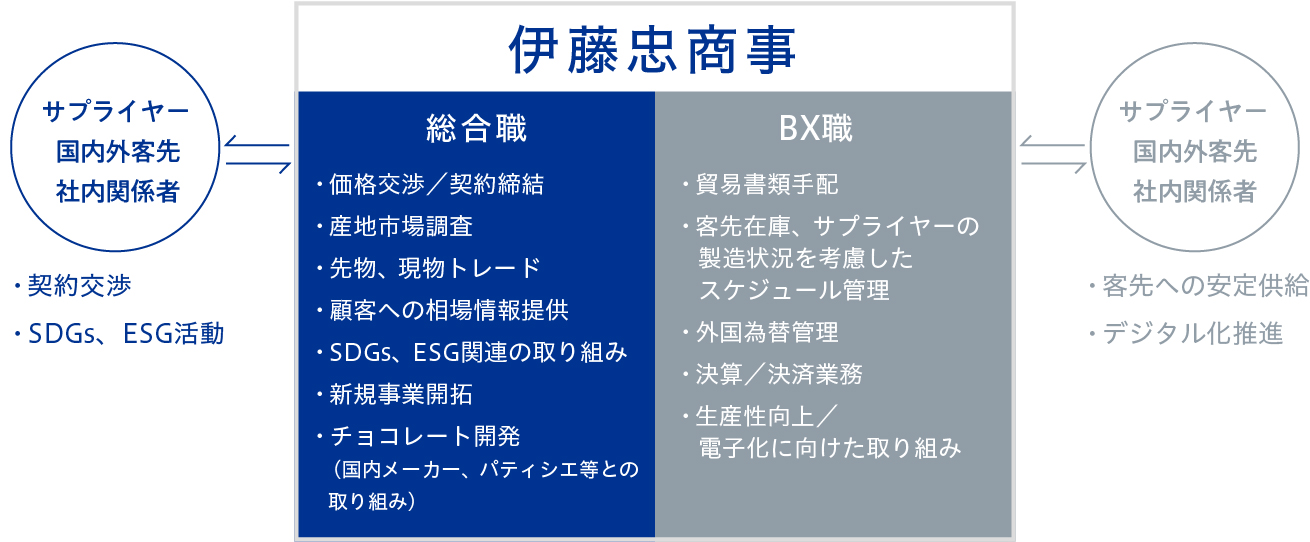 サプライヤー
国内外客先
社内関係者

・契約交渉
・SDGs、ESG活動

伊藤忠商事

総合職

・価格交渉／契約締結
・産地市場調査
・先物、現物トレード
・顧客への相場情報提供
・SDGs、ESG関連の取り組み
・新規事業開拓
・チョコレート開発
（国内メーカー、パティシエ等との取り組み）

BX職

・貿易書類手配
・客先在庫、サプライヤーの製造状況を考慮したスケジュール管理
・外国為替管理
・決算／決済業務
・生産性向上／電子化に向けた取り組み

サプライヤー
国内外客先
社内関係者

・客先への安定供給
・デジタル化推進